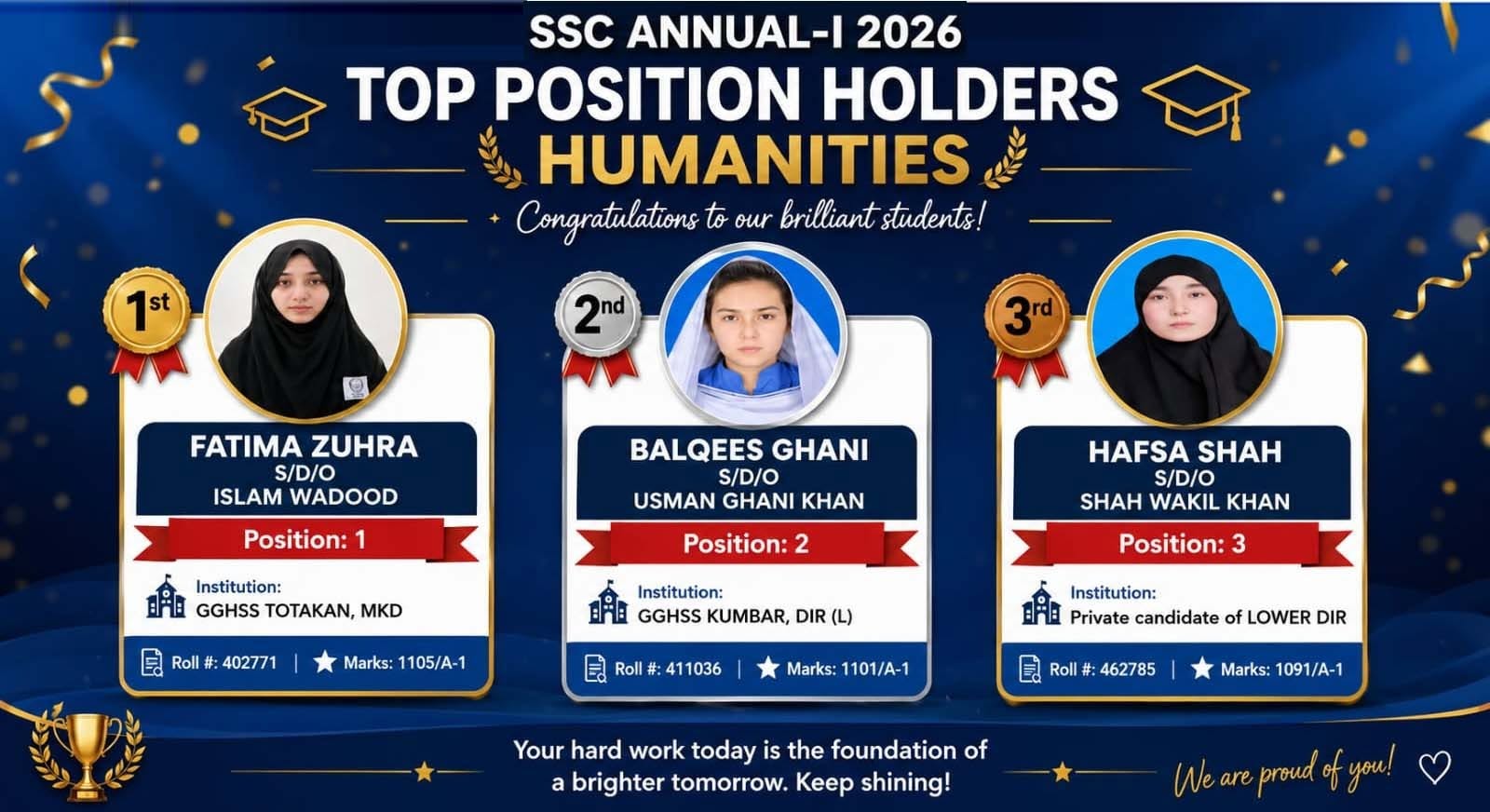 SSC ANNUAL-I 2026
TOP POSITION HOLDERS
HUMANITIES
Congratulations to our brilliant students!

1st
FATIMA ZUHRA
S/D/O
ISLAM WADOOD
Position: 1
Institution:
GGHSS TOTAKAN, MKD
Roll #: 402771 | Marks: 1105/A-1

2nd
BALQEES GHANI
S/D/O
USMAN GHANI KHAN
Position: 2
Institution:
GGHSS KUMBAR, DIR (L)
Roll #: 411036 | Marks: 1101/A-1

3rd
HAFSA SHAH
S/D/O
SHAH WAKIL KHAN
Position: 3
Institution:
Private candidate of LOWER DIR
Roll #: 462785 | Marks: 1091/A-1

Your hard work today is the foundation of a brighter tomorrow. Keep shining!

We are proud of you!